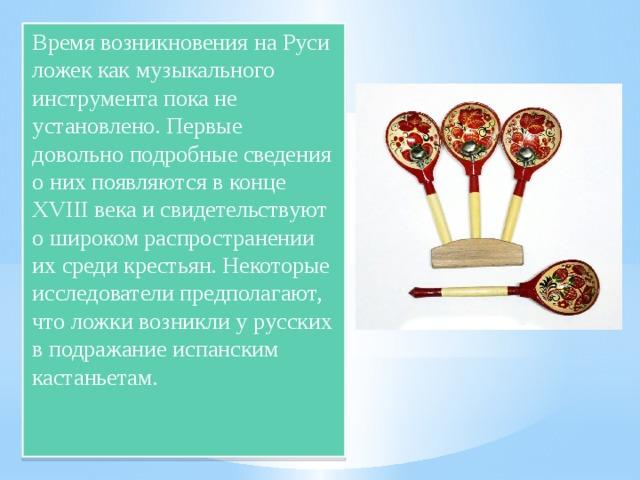 Время возникновения на Руси ложек как музыкального инструмента пока не установлено. Первые довольно подробные сведения о них появляются в конце XVIII века и свидетельствуют о широком распространении их среди крестьян. Некоторые исследователи предполагают, что ложки возникли у русских в подражание испанским кастаньетам.